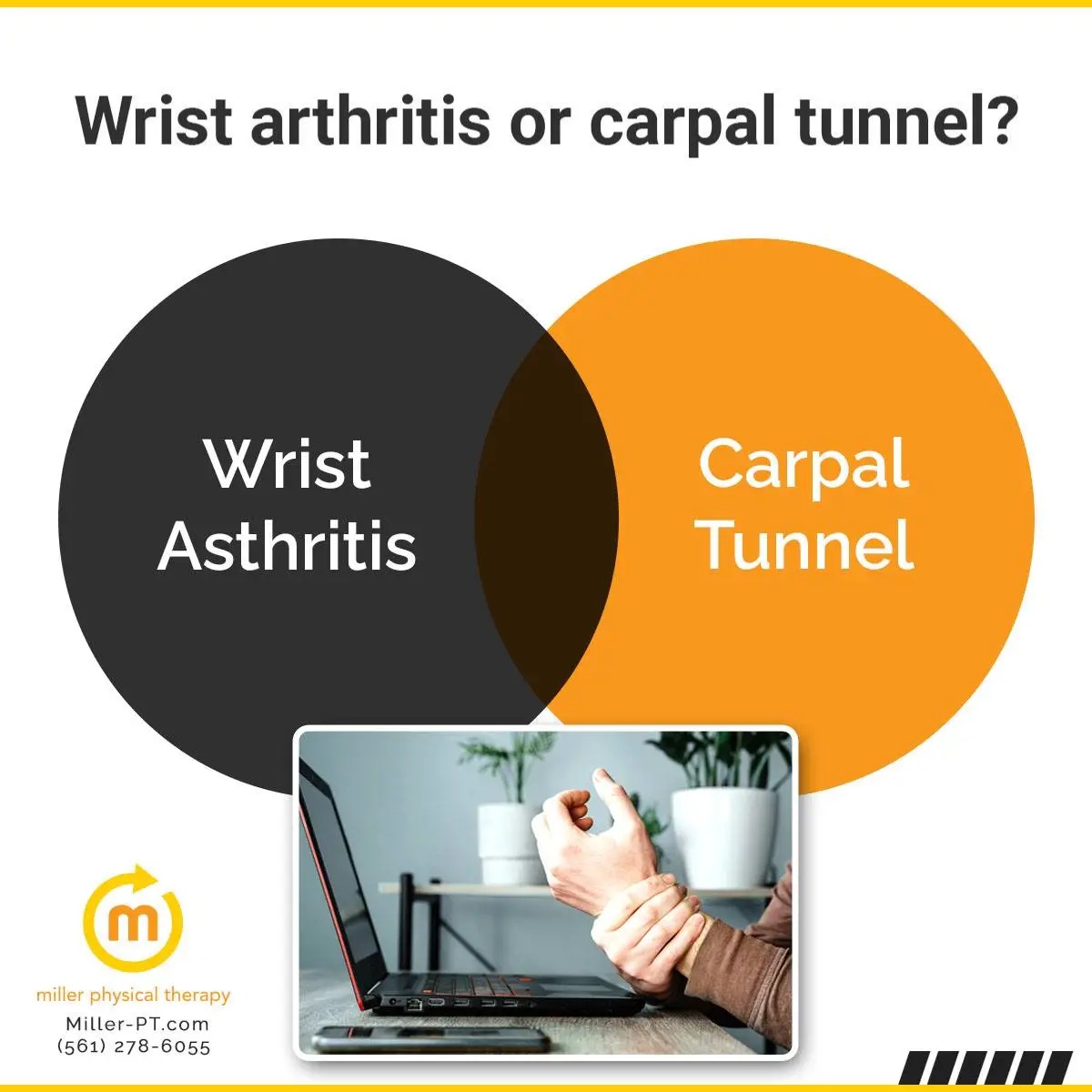 Wrist arthritis or carpal tunnel?

Wrist Asthritis

Carpal Tunnel

m

miller physical therapy
Miller-PT.com
(561) 278-6055